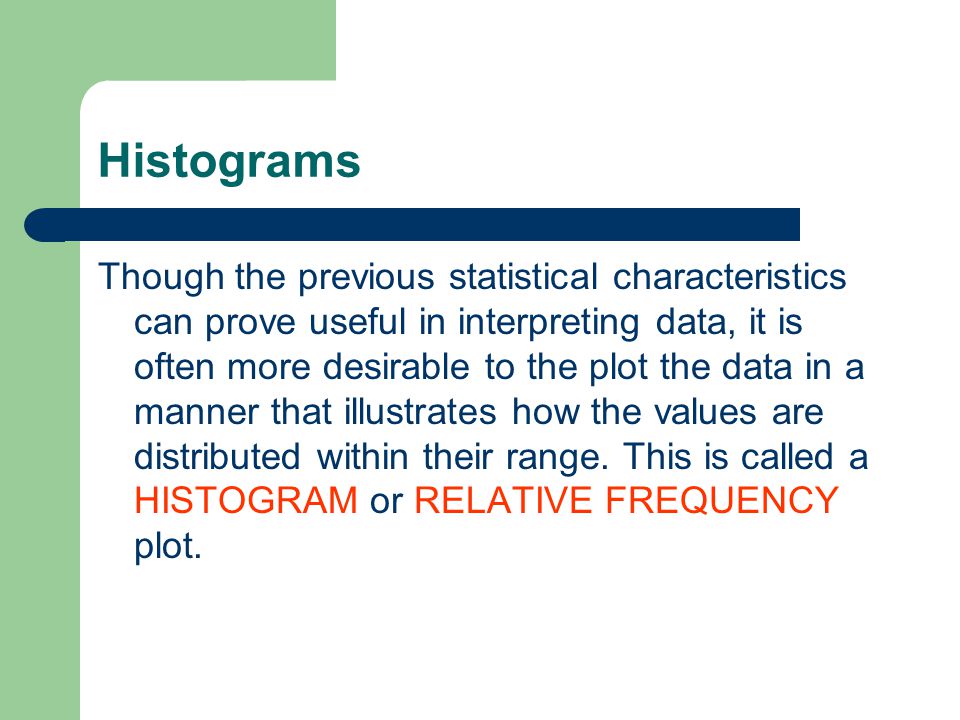 Histograms

Though the previous statistical characteristics can prove useful in interpreting data, it is often more desirable to the plot the data in a manner that illustrates how the values are distributed within their range. This is called a HISTOGRAM or RELATIVE FREQUENCY plot.